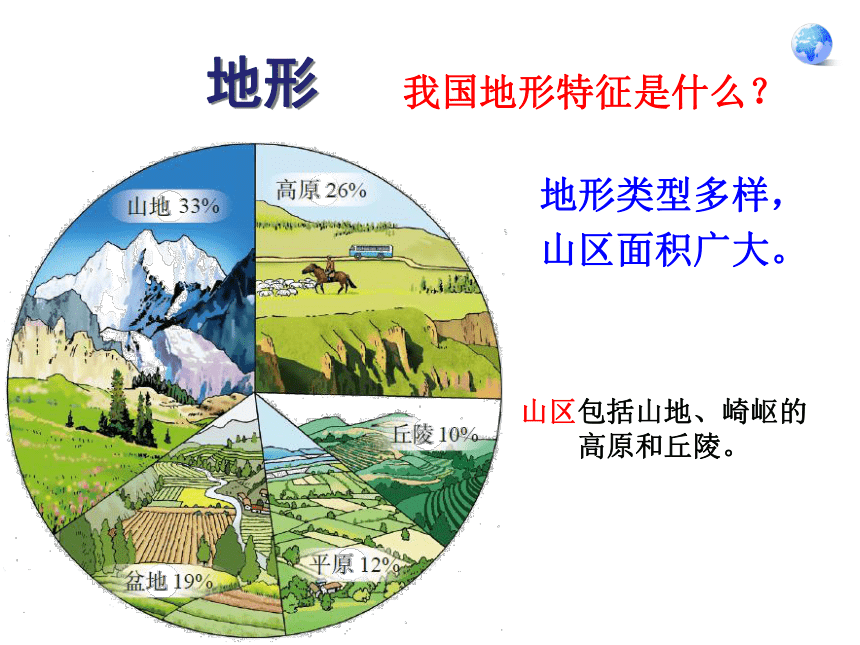 地形

我国地形特征是什么？

山地 33%

高原 26%

丘陵 10%

平原 12%

盆地 19%

地形类型多样，山区面积广大。

山区包括山地、崎岖的高原和丘陵。